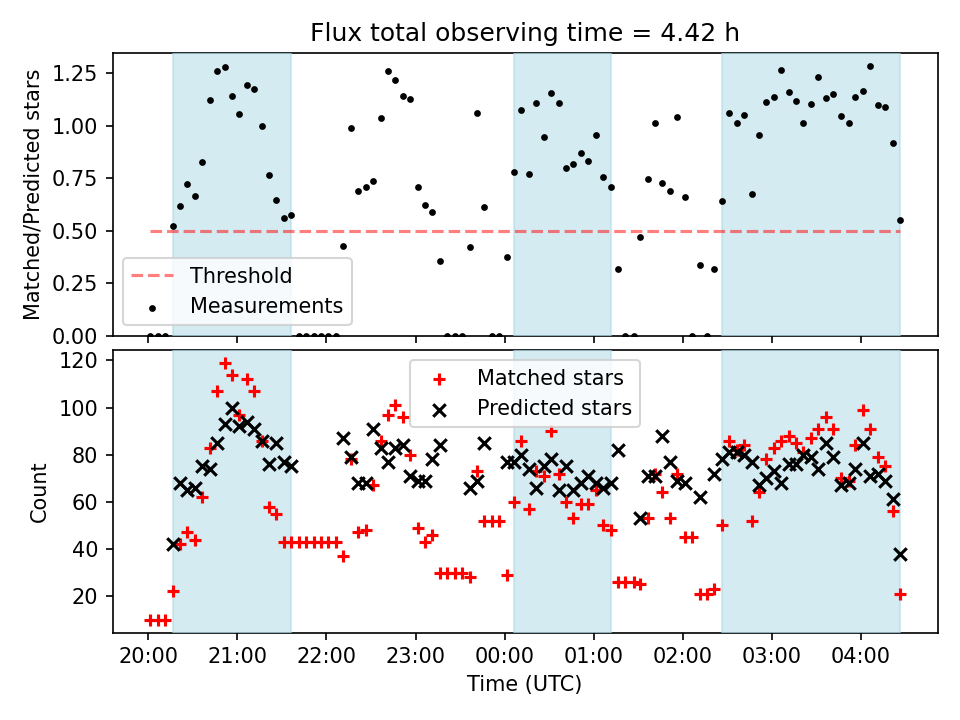 Flux total observing time = 4.42 h

Matched/Predicted stars

1.25
1.00
0.75
0.50
0.25
0.00

Threshold
Measurements

Count

120
100
80
60
40
20

Matched stars
Predicted stars

20:00 21:00 22:00 23:00 00:00 01:00 02:00 03:00 04:00

Time (UTC)